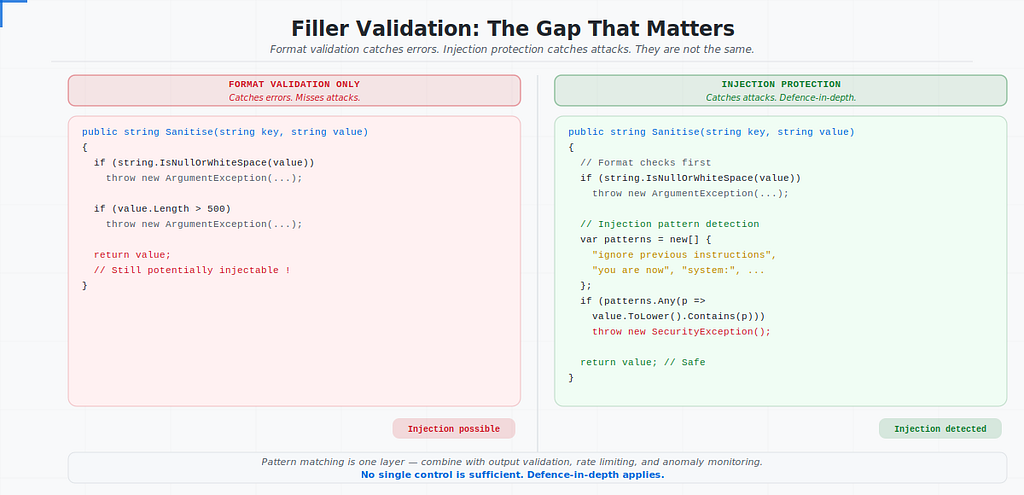 Filler Validation: The Gap That Matters

Format validation catches errors. Injection protection catches attacks. They are not the same.

FORMAT VALIDATION ONLY
Catches errors. Misses attacks.

public string Sanitise(string key, string value)
{
  if (string.IsNullOrWhiteSpace(value))
    throw new ArgumentException(...);

  if (value.Length > 500)
    throw new ArgumentException(...);

  return value;
  // Still potentially injectable !
}

Injection possible

INJECTION PROTECTION
Catches attacks. Defence-in-depth.

public string Sanitise(string key, string value)
{
  // Format checks first
  if (string.IsNullOrWhiteSpace(value))
    throw new ArgumentException(...);

  // Injection pattern detection
  var patterns = new[] {
    "ignore previous instructions",
    "you are now", "system:", ...
  };
  if (patterns.Any(p =>
    value.ToLower().Contains(p)))
    throw new SecurityException();

  return value; // Safe
}

Injection detected

Pattern matching is one layer — combine with output validation, rate limiting, and anomaly monitoring.
No single control is sufficient. Defence-in-depth applies.